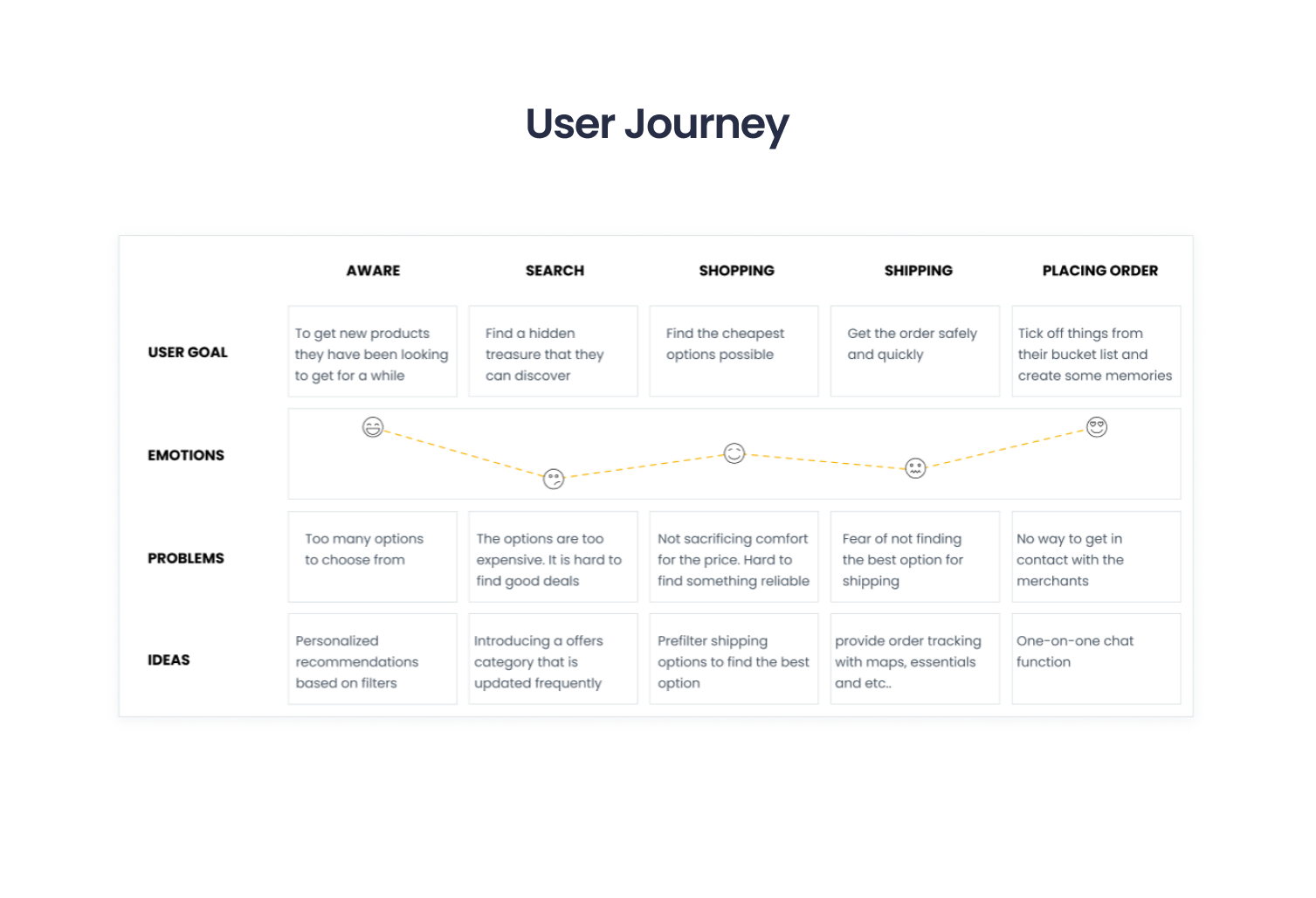 User Journey

| | AWARE | SEARCH | SHOPPING | SHIPPING | PLACING ORDER |
|---|---|---|---|---|---|
| USER GOAL | To get new products they have been looking to get for a while | Find a hidden treasure that they can discover | Find the cheapest options possible | Get the order safely and quickly | Tick off things from their bucket list and create some memories |
| EMOTIONS | | | | | |
| PROBLEMS | Too many options to choose from | The options are too expensive. It is hard to find good deals | Not sacrificing comfort for the price. Hard to find something reliable | Fear of not finding the best option for shipping | No way to get in contact with the merchants |
| IDEAS | Personalized recommendations based on filters | Introducing a offers category that is updated frequently | Prefilter shipping options to find the best option | provide order tracking with maps, essentials and etc.. | One-on-one chat function |